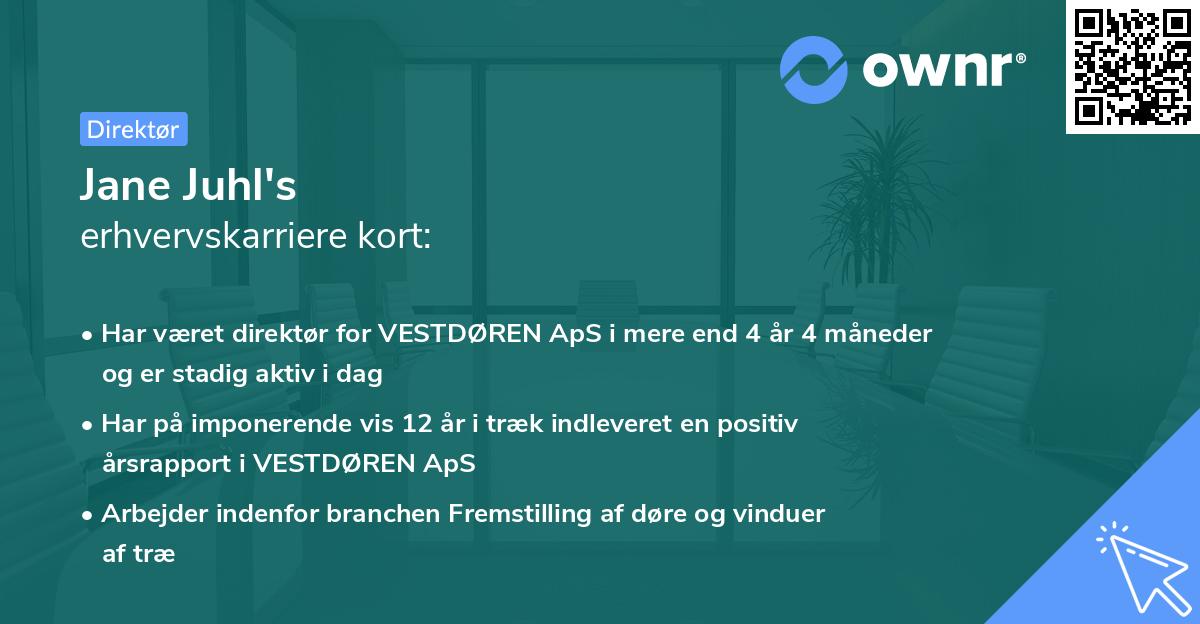 ownr®

Direktør

Jane Juhl's
erhvervskarriere kort:

• Har været direktør for VESTDØREN ApS i mere end 4 år 4 måneder og er stadig aktiv i dag

• Har på imponerende vis 12 år i træk indleveret en positiv årsrapport i VESTDØREN ApS

• Arbejder indenfor branchen Fremstilling af døre og vinduer af træ